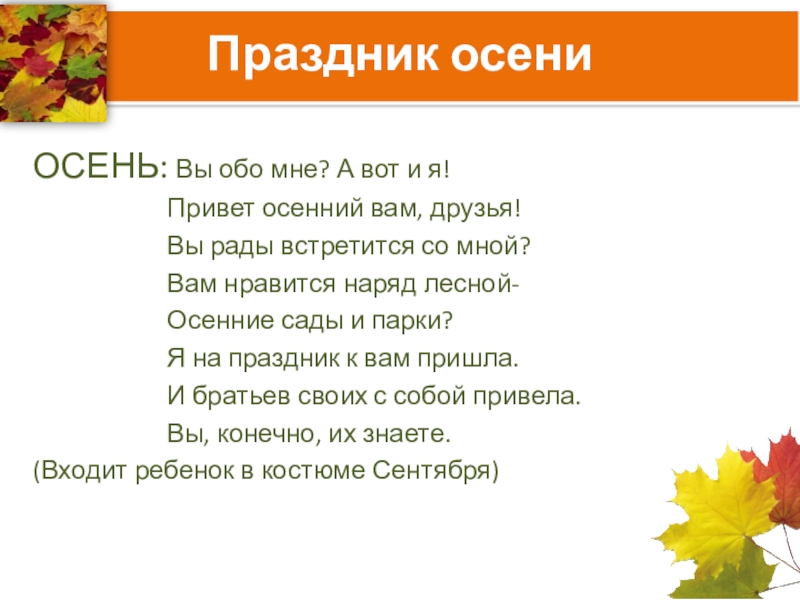 Праздник осени

ОСЕНЬ: Вы обо мне? А вот и я!
Привет осенний вам, друзья!
Вы рады встретится со мной?
Вам нравится наряд лесной-
Осенние сады и парки?
Я на праздник к вам пришла.
И братьев своих с собой привела.
Вы, конечно, их знаете.
(Входит ребенок в костюме Сентября)